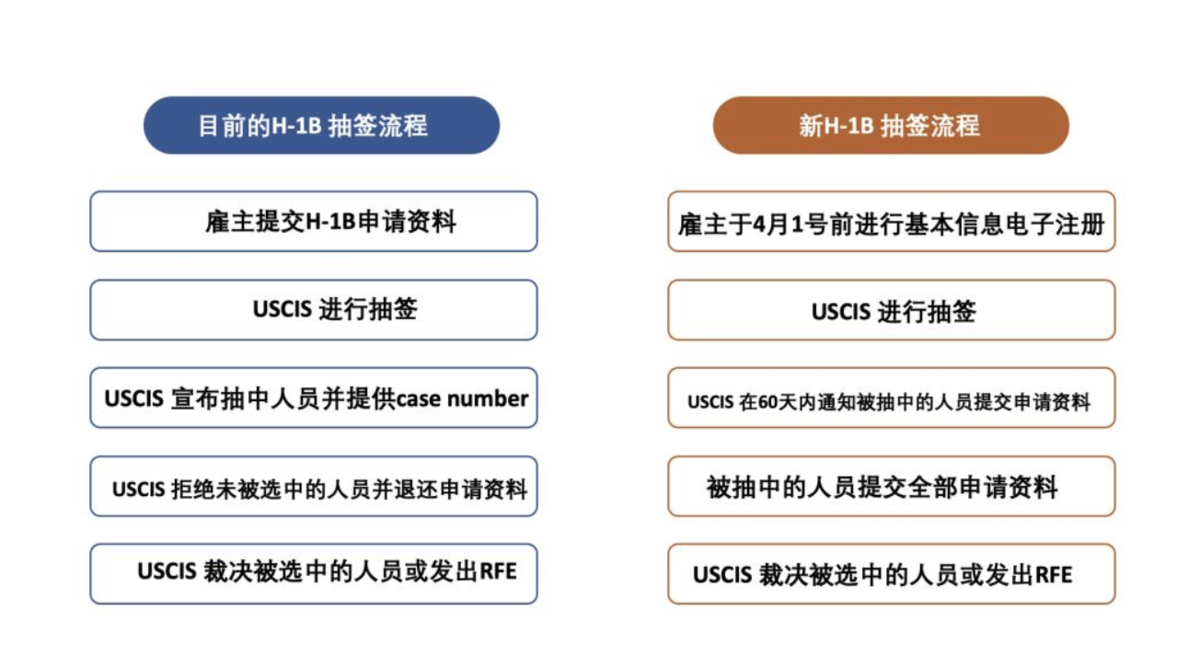 目前的H-1B 抽签流程

雇主提交H-1B申请资料

USCIS 进行抽签

USCIS 宣布抽中人员并提供case number

USCIS 拒绝未被选中的人员并退还申请资料

USCIS 裁决被选中的人员或发出RFE

新H-1B 抽签流程

雇主于4月1号前进行基本信息电子注册

USCIS 进行抽签

USCIS 在60天内通知被抽中的人员提交申请资料

被抽中的人员提交全部申请资料

USCIS 裁决被选中的人员或发出RFE